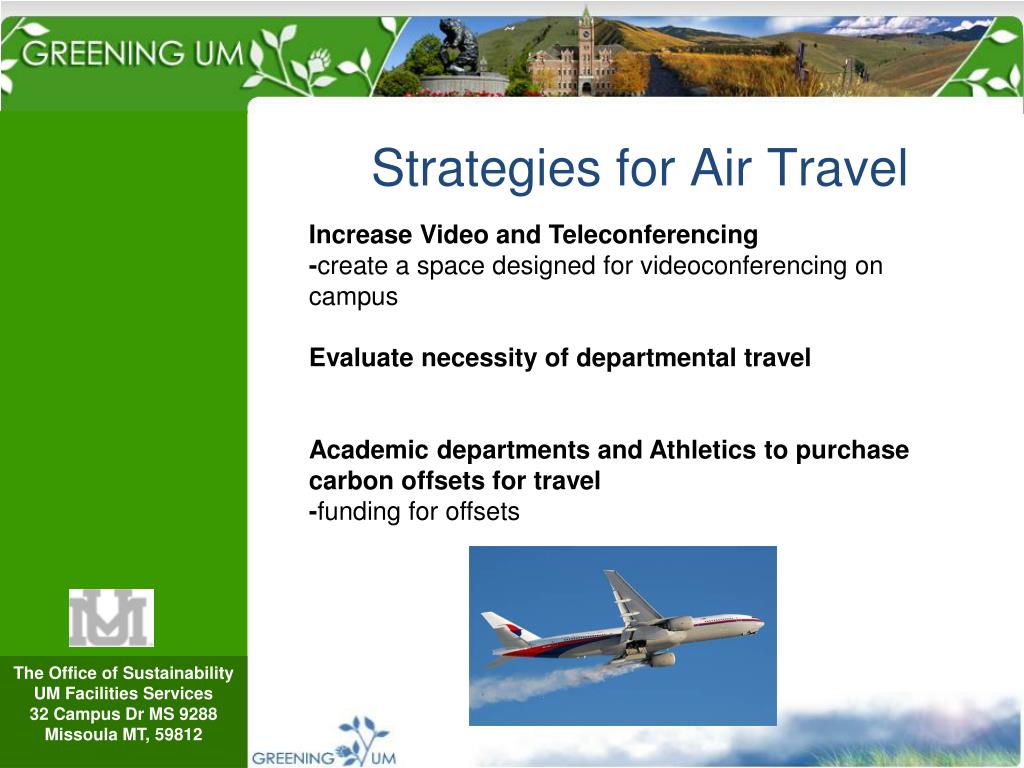 GREENING UM

Strategies for Air Travel

Increase Video and Teleconferencing
-create a space designed for videoconferencing on campus

Evaluate necessity of departmental travel

Academic departments and Athletics to purchase carbon offsets for travel
-funding for offsets

The Office of Sustainability
UM Facilities Services
32 Campus Dr MS 9288
Missoula MT, 59812

GREENING UM